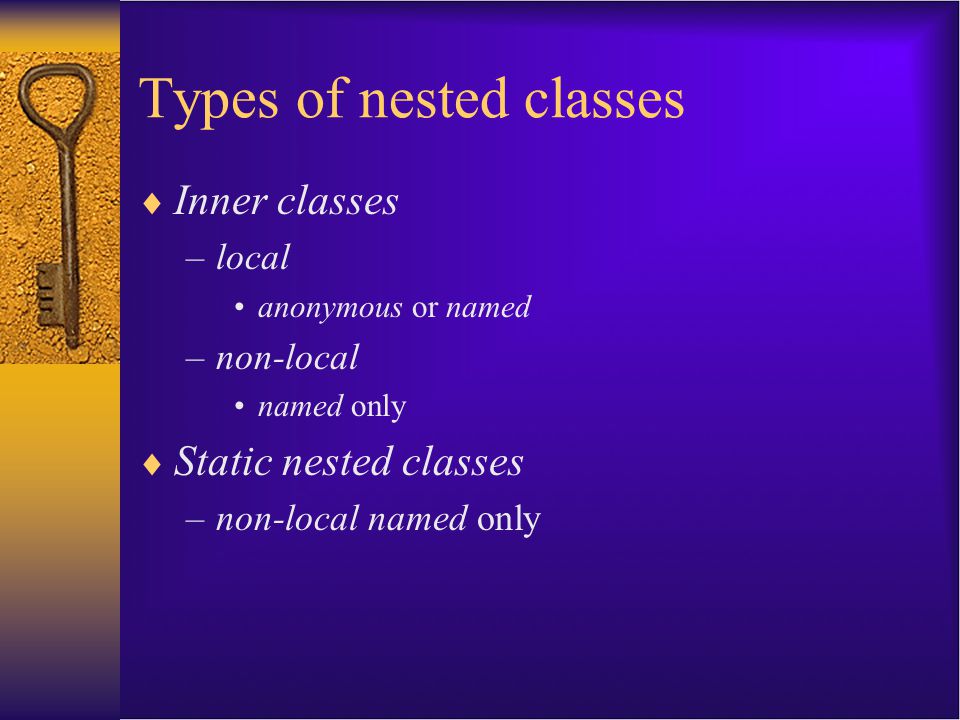 Types of nested classes

♦ Inner classes
– local
• anonymous or named
– non-local
• named only

♦ Static nested classes
– non-local named only